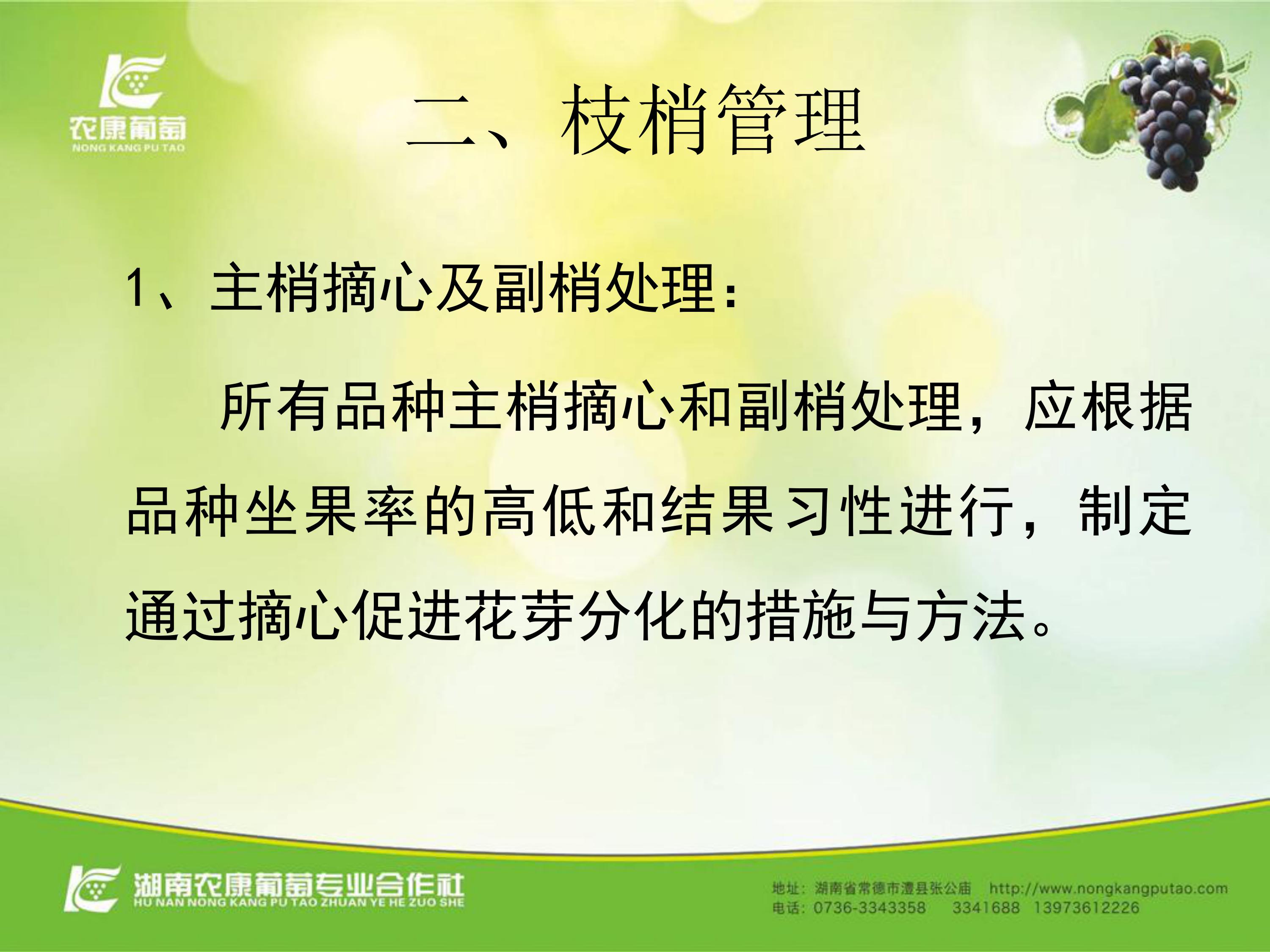 农康葡萄
NONG KANG PU TAO

二、枝梢管理

1、主梢摘心及副梢处理：

所有品种主梢摘心和副梢处理，应根据品种坐果率的高低和结果习性进行，制定通过摘心促进花芽分化的措施与方法。

湖南农康葡萄专业合作社
HU NAN NONG KANG PU TAO ZHUAN YE HE ZUO SHE

地址：湖南省常德市澧县张公庙 http://www.nongkangputao.com
电话：0736-3343358 3341688 13973612226